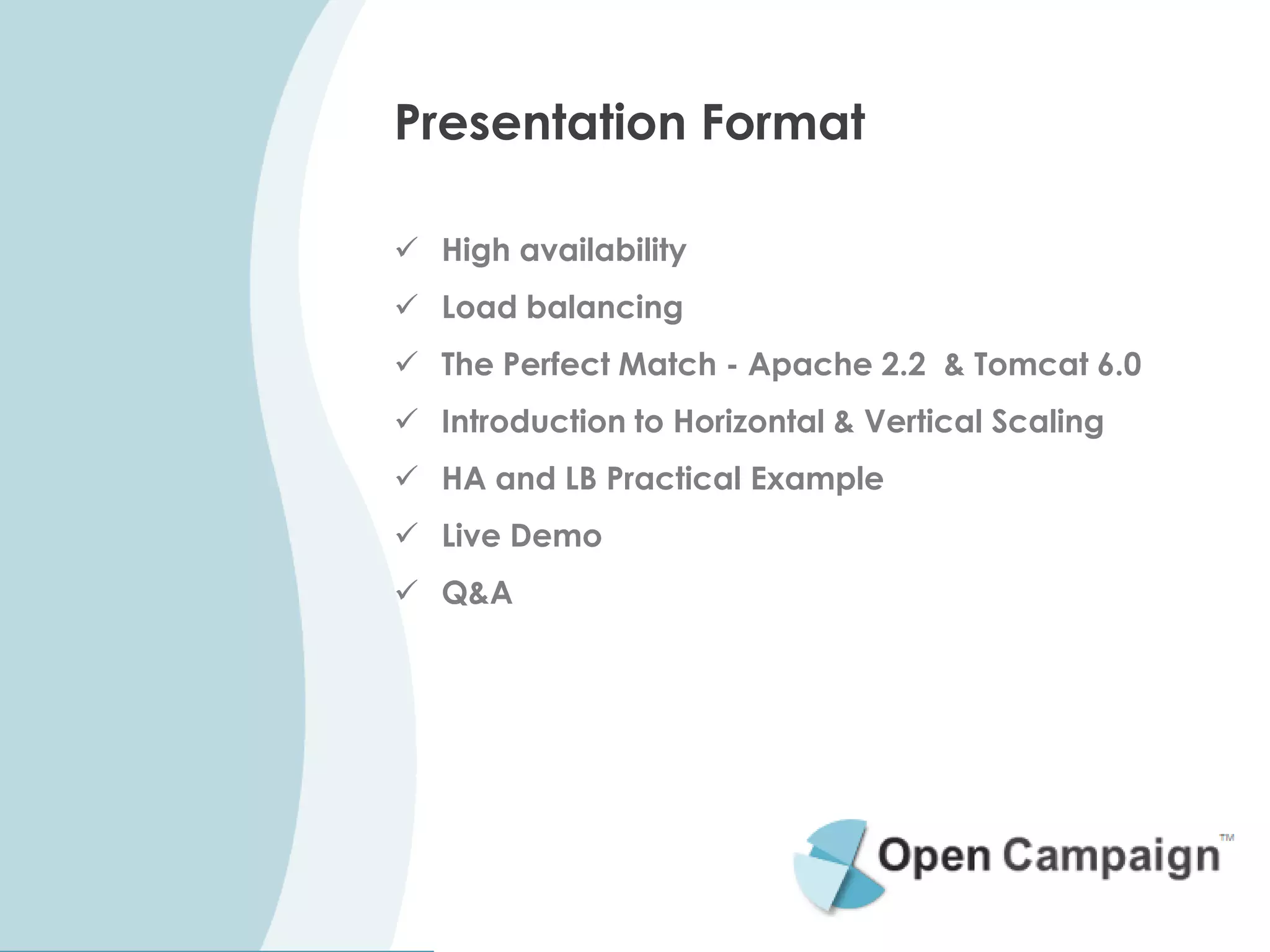 Presentation Format

✓ High availability
✓ Load balancing
✓ The Perfect Match - Apache 2.2 & Tomcat 6.0
✓ Introduction to Horizontal & Vertical Scaling
✓ HA and LB Practical Example
✓ Live Demo
✓ Q&A

Open Campaign™